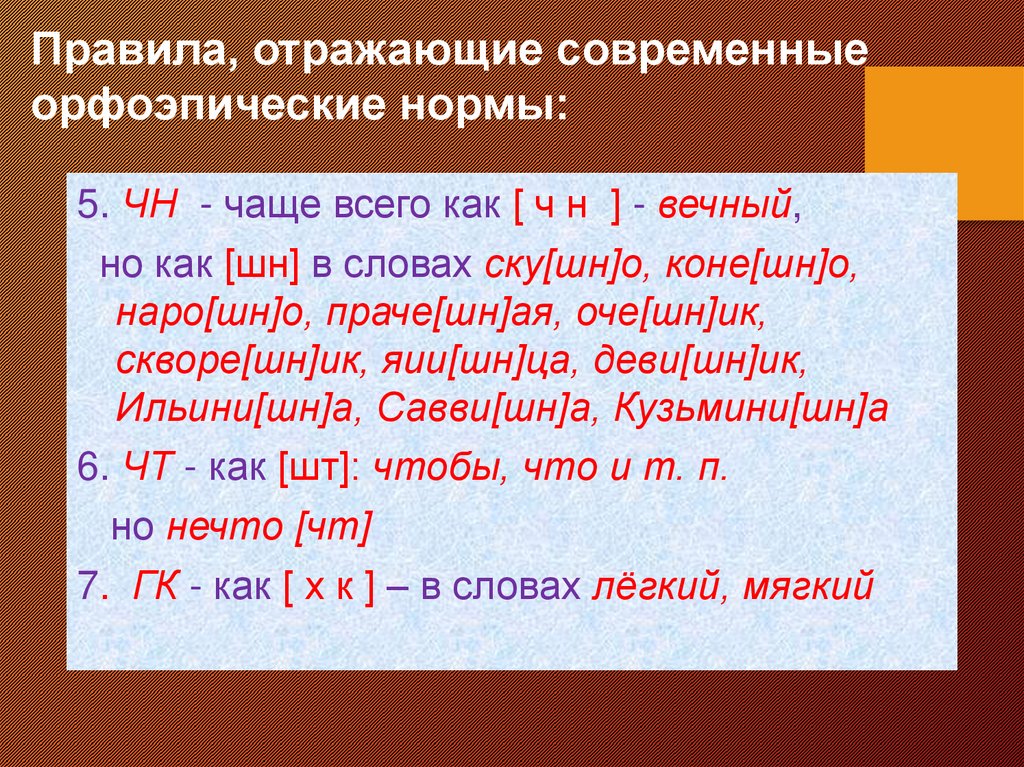 Правила, отражающие современные орфоэпические нормы:

5. ЧН - чаще всего как [ ч н ] - вечный,

но как [шн] в словах ску[шн]о, коне[шн]о, наро[шн]о, праче[шн]ая, оче[шн]ик, скворе[шн]ик, яии[шн]ца, деви[шн]ик, Ильини[шн]а, Савви[шн]а, Кузьмини[шн]а

6. ЧТ - как [шт]: чтобы, что и т. п.

но нечто [чт]

7. ГК - как [ х к ] – в словах лёгкий, мягкий